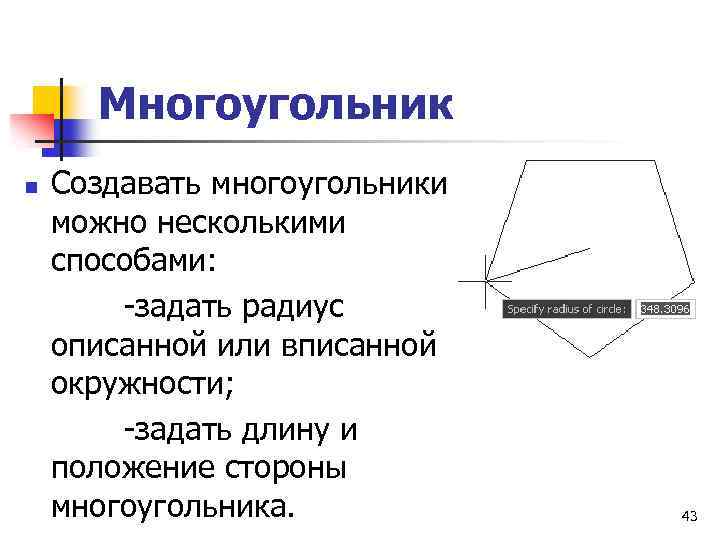 Многоугольник

Создавать многоугольники можно несколькими способами:

-задать радиус описанной или вписанной окружности;

-задать длину и положение стороны многоугольника.

Specify radius of circle: 348.3096

43